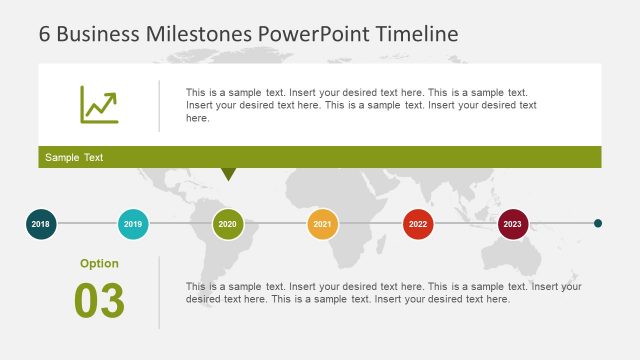 6 Business Milestones PowerPoint Timeline

This is a sample text. Insert your desired text here. This is a sample text. Insert your desired text here. This is a sample text. Insert your desired text here.

Sample Text

2018

2019

2020

2021

2022

2023

Option

03

This is a sample text. Insert your desired text here. This is a sample text. Insert your desired text here. This is a sample text. Insert your desired text here.